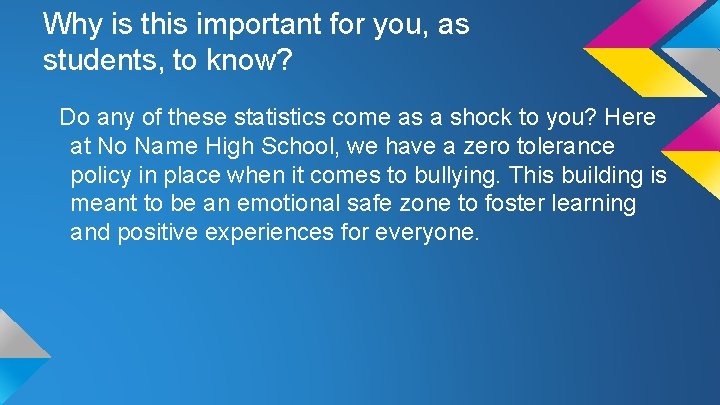 Why is this important for you, as students, to know?

Do any of these statistics come as a shock to you? Here at No Name High School, we have a zero tolerance policy in place when it comes to bullying. This building is meant to be an emotional safe zone to foster learning and positive experiences for everyone.